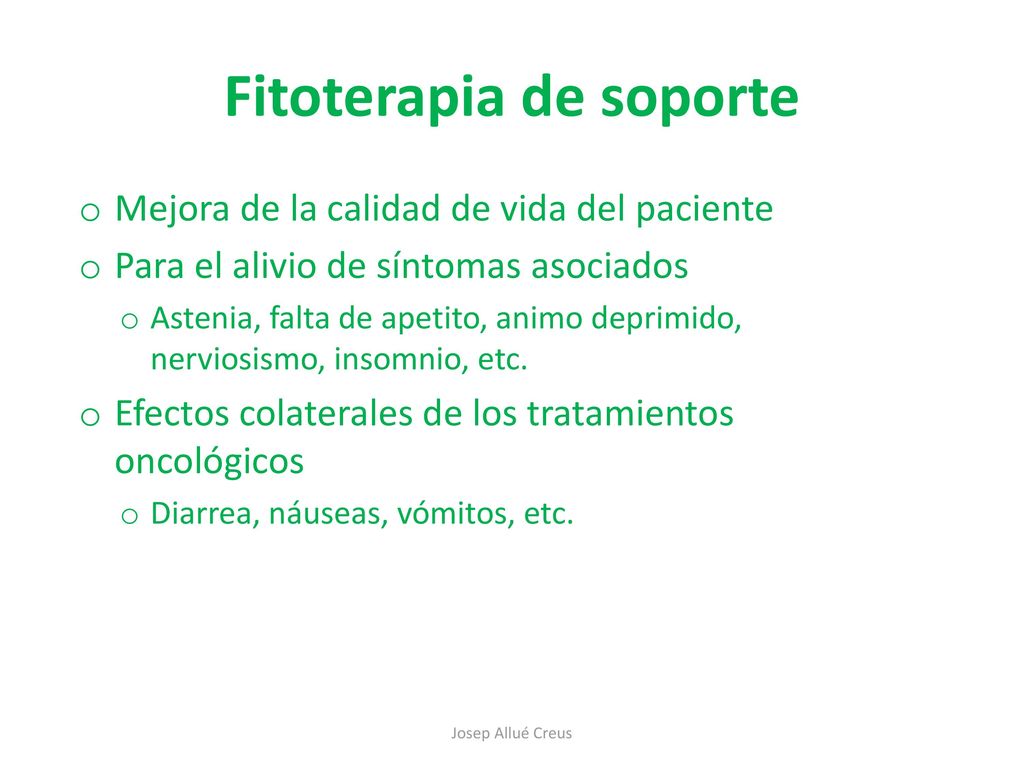 Fitoterapia de soporte

o Mejora de la calidad de vida del paciente
o Para el alivio de síntomas asociados
  o Astenia, falta de apetito, animo deprimido, nerviosismo, insomnio, etc.
o Efectos colaterales de los tratamientos oncológicos
  o Diarrea, náuseas, vómitos, etc.

Josep Allué Creus